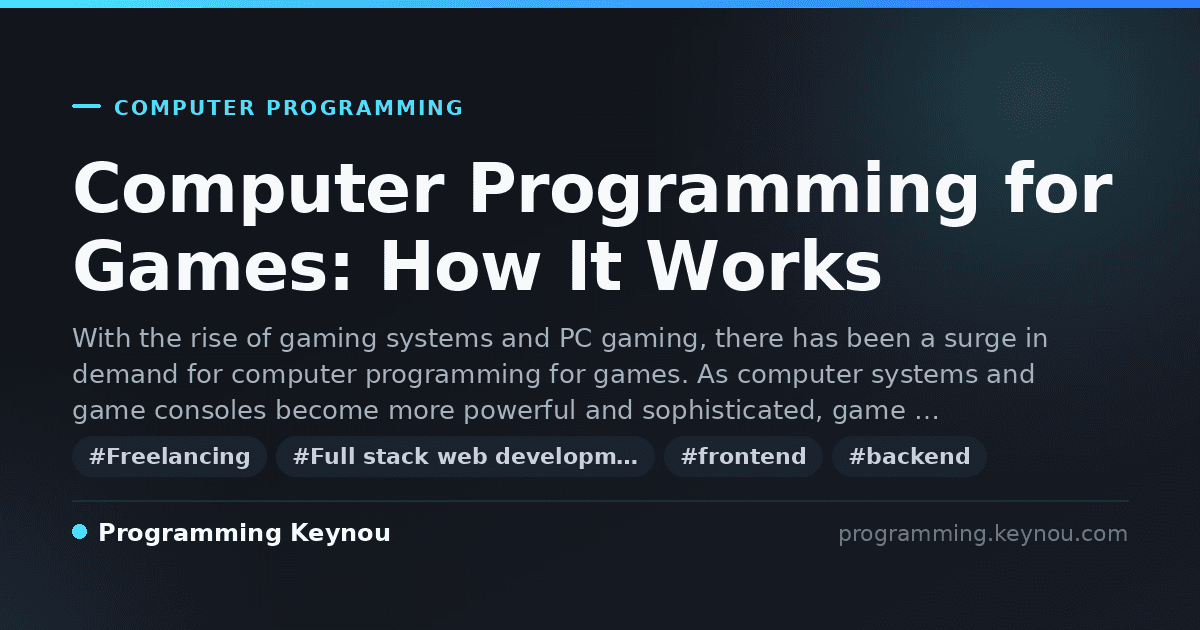 COMPUTER PROGRAMMING

Computer Programming for Games: How It Works

With the rise of gaming systems and PC gaming, there has been a surge in demand for computer programming for games. As computer systems and game consoles become more powerful and sophisticated, game …

#Freelancing #Full stack web developm… #frontend #backend

Programming Keynou

programming.keynou.com